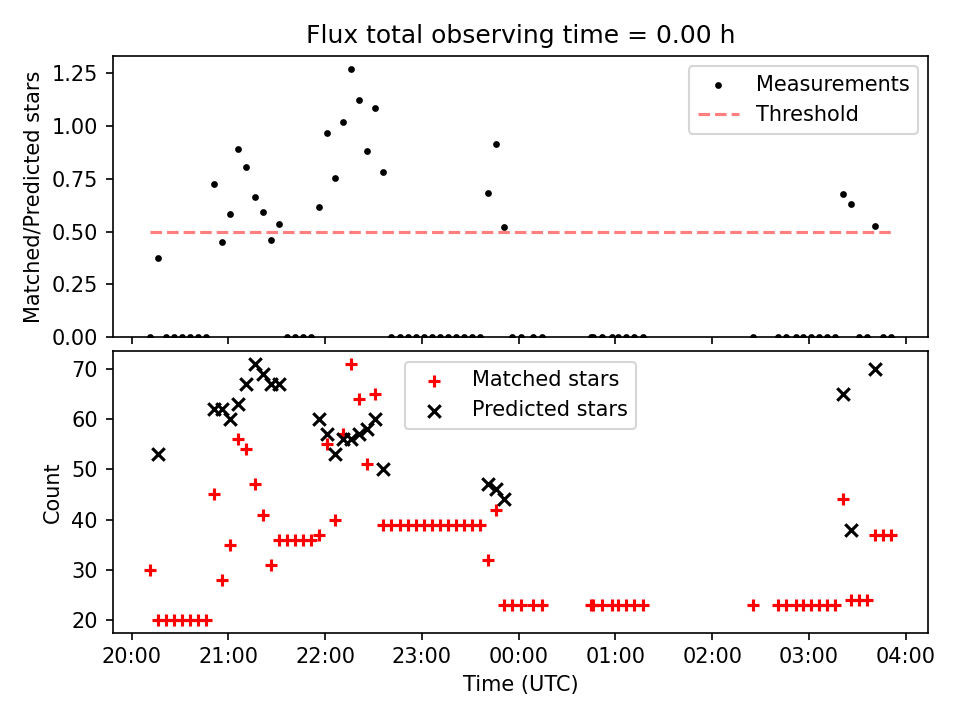 Flux total observing time = 0.00 h

Matched/Predicted stars

1.25
1.00
0.75
0.50
0.25
0.00

Measurements
Threshold

Count

70
60
50
40
30
20

Matched stars
Predicted stars

20:00
21:00
22:00
23:00
00:00
01:00
02:00
03:00
04:00

Time (UTC)